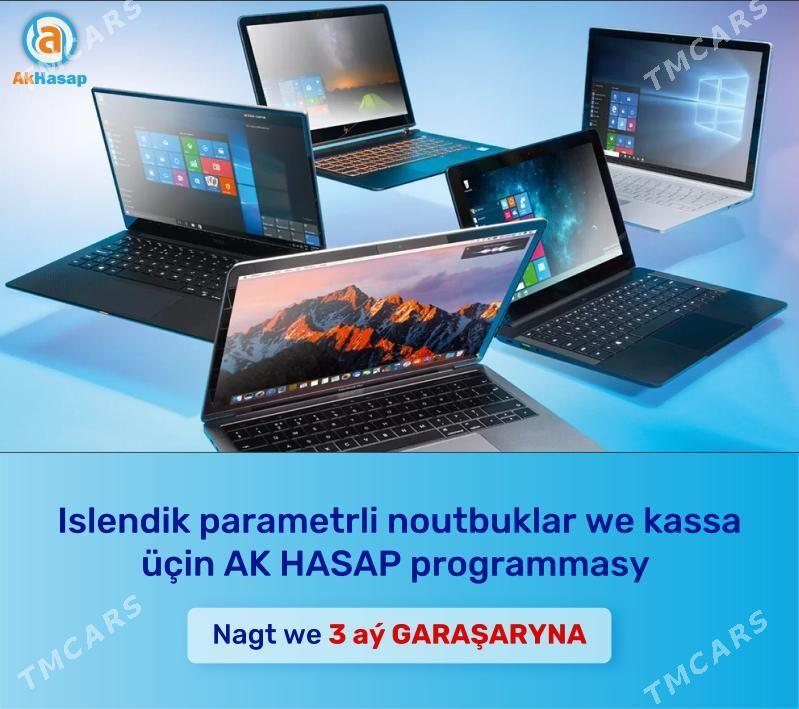 AkHasap

TMCARS

TMCARS

Islendik parametrli noutbuklar we kassa üçin AK HASAP programmasy

Nagt we 3 aý GARAŞARYNA

TMCARS

TMCARS